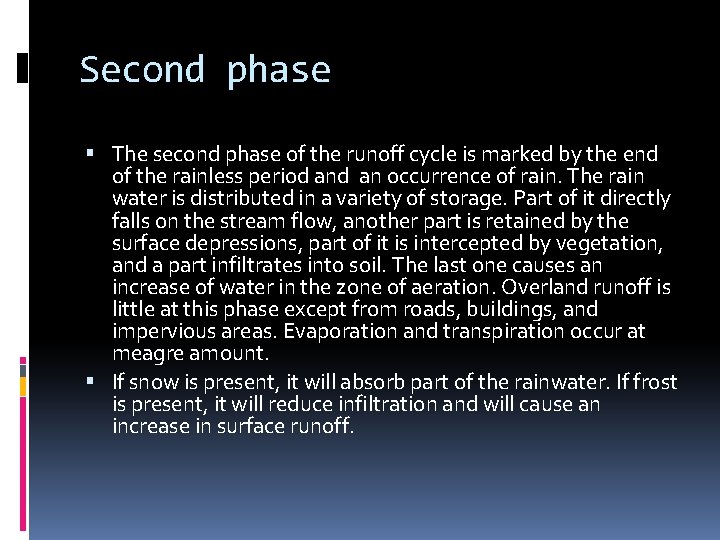 Second phase

▪ The second phase of the runoff cycle is marked by the end of the rainless period and an occurrence of rain. The rain water is distributed in a variety of storage. Part of it directly falls on the stream flow, another part is retained by the surface depressions, part of it is intercepted by vegetation, and a part infiltrates into soil. The last one causes an increase of water in the zone of aeration. Overland runoff is little at this phase except from roads, buildings, and impervious areas. Evaporation and transpiration occur at meagre amount.

▪ If snow is present, it will absorb part of the rainwater. If frost is present, it will reduce infiltration and will cause an increase in surface runoff.